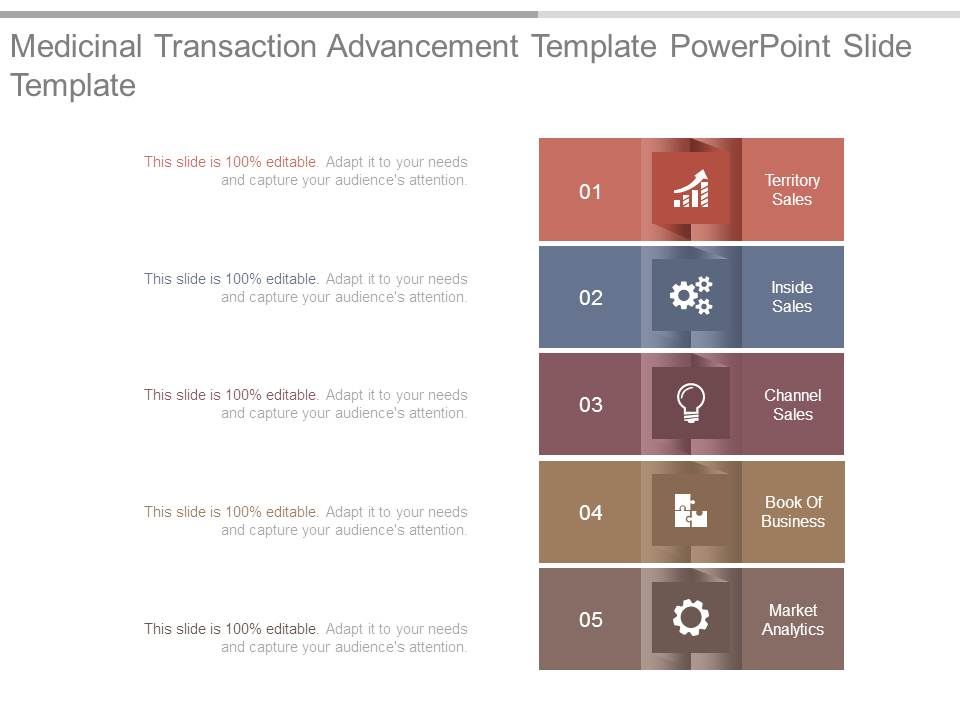 Medicinal Transaction Advancement Template PowerPoint Slide Template

This slide is 100% editable. Adapt it to your needs and capture your audience's attention.

01

Territory Sales

This slide is 100% editable. Adapt it to your needs and capture your audience's attention.

02

Inside Sales

This slide is 100% editable. Adapt it to your needs and capture your audience's attention.

03

Channel Sales

This slide is 100% editable. Adapt it to your needs and capture your audience's attention.

04

Book Of Business

This slide is 100% editable. Adapt it to your needs and capture your audience's attention.

05

Market Analytics